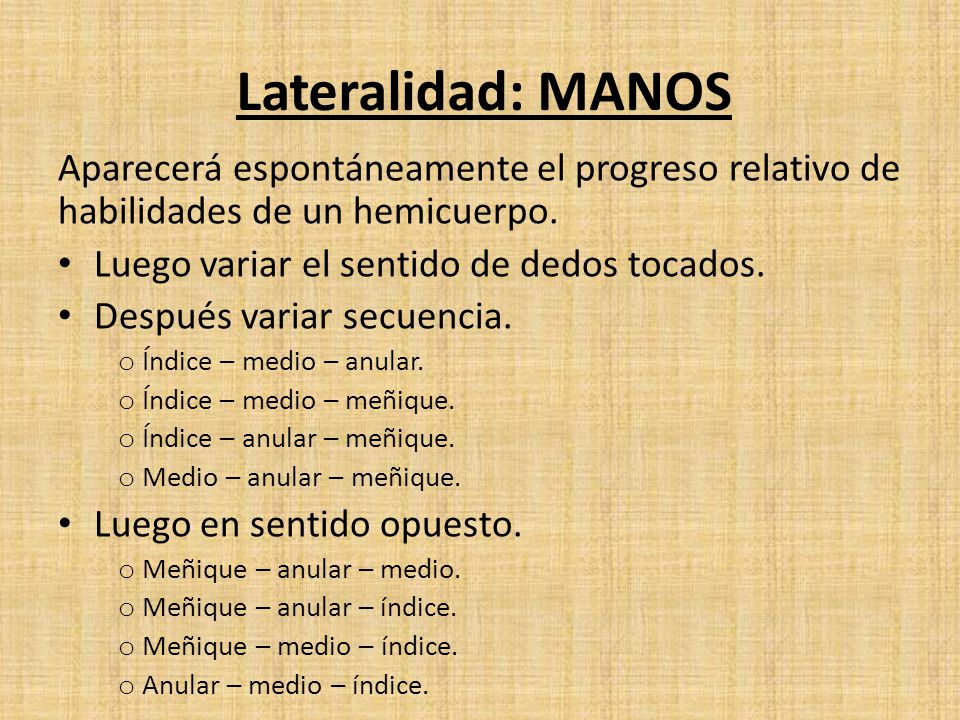 Lateralidad: MANOS

Aparecerá espontáneamente el progreso relativo de habilidades de un hemicuerpo.

• Luego variar el sentido de dedos tocados.
• Después variar secuencia.
o Índice – medio – anular.
o Índice – medio – meñique.
o Índice – anular – meñique.
o Medio – anular – meñique.
• Luego en sentido opuesto.
o Meñique – anular – medio.
o Meñique – anular – índice.
o Meñique – medio – índice.
o Anular – medio – índice.